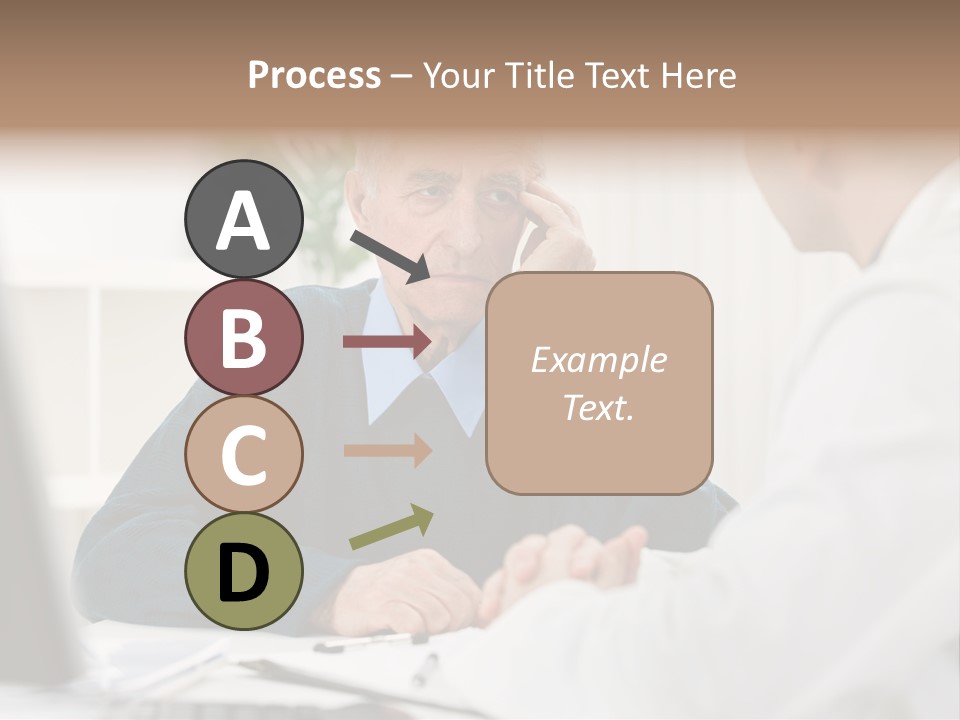 Process – Your Title Text Here

A

B

C

D

Example Text.